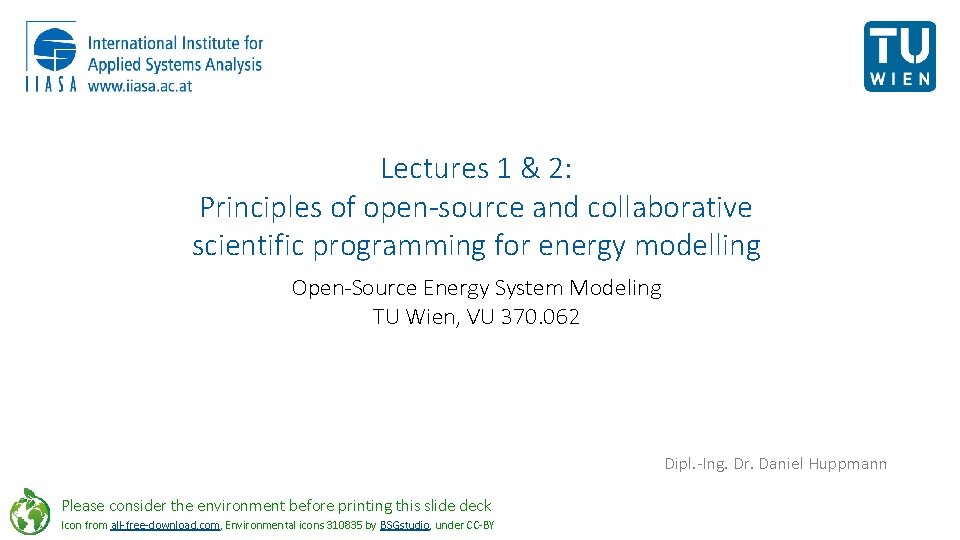 IIASA International Institute for Applied Systems Analysis www.iiasa.ac.at

TU WIEN

Lectures 1 & 2:
Principles of open-source and collaborative scientific programming for energy modelling

Open-Source Energy System Modeling
TU Wien, VU 370.062

Dipl.-Ing. Dr. Daniel Huppmann

Please consider the environment before printing this slide deck
Icon from all-free-download.com, Environmental icons 310835 by BSGstudio, under CC-BY